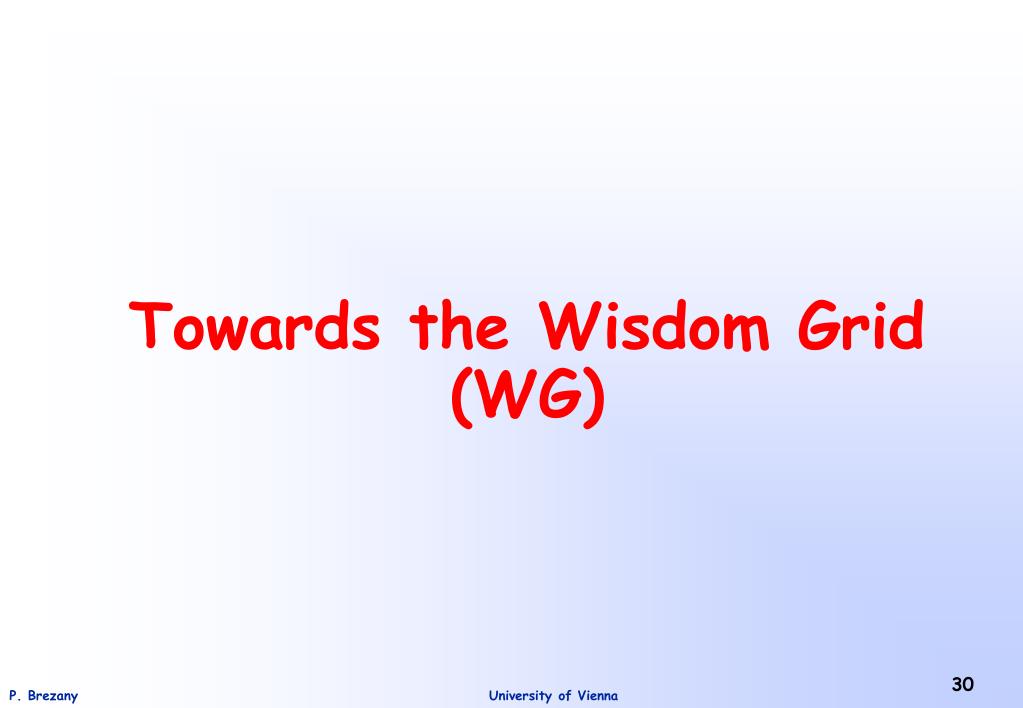 Towards the Wisdom Grid (WG)

P. Brezany

University of Vienna

30